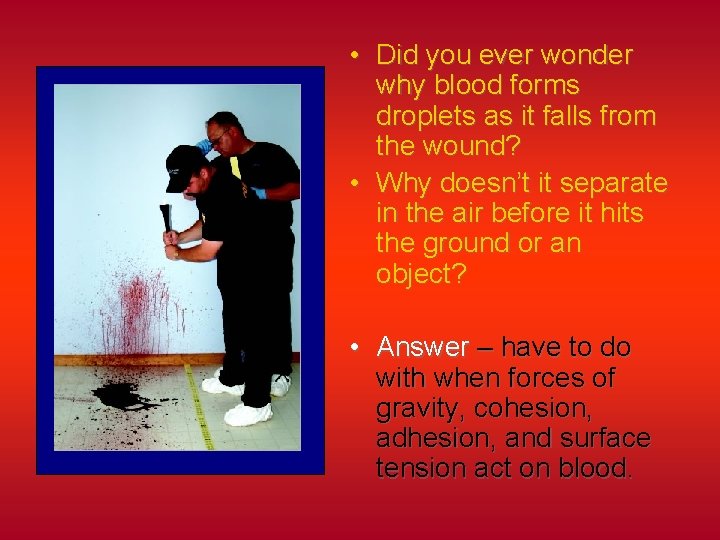 • Did you ever wonder why blood forms droplets as it falls from the wound?

• Why doesn't it separate in the air before it hits the ground or an object?

• Answer – have to do with when forces of gravity, cohesion, adhesion, and surface tension act on blood.